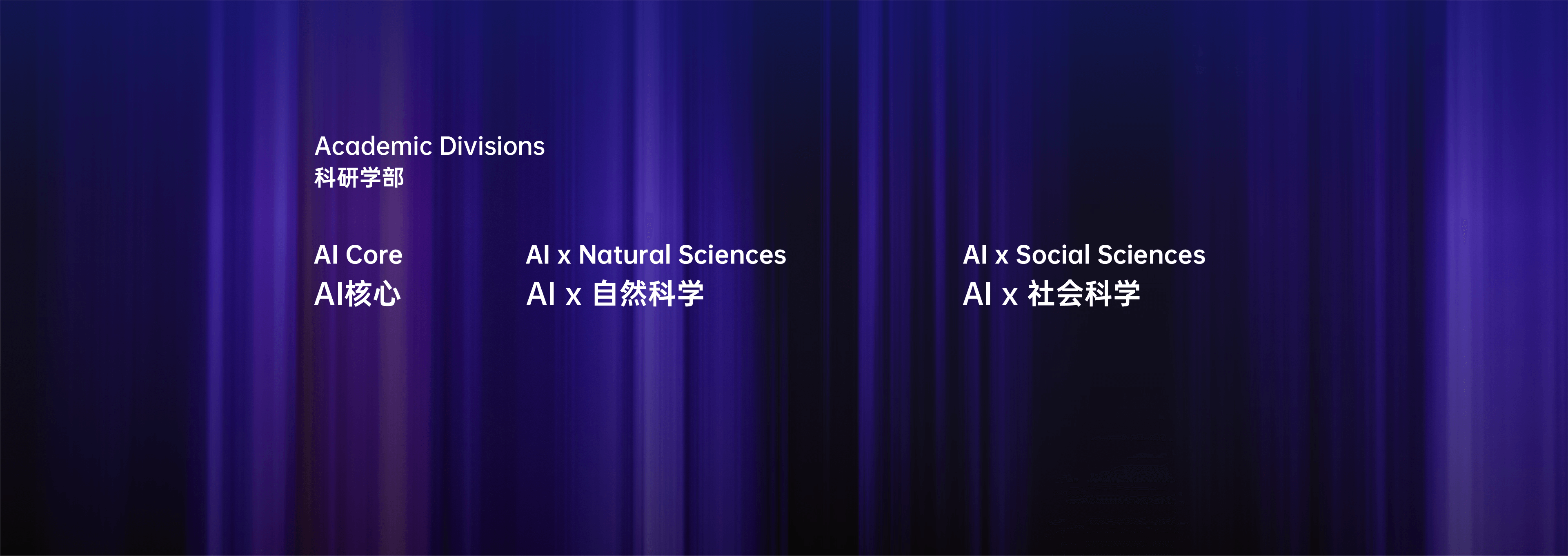 Academic Divisions
科研学部

AI Core
AI核心

AI x Natural Sciences
AI x 自然科学

AI x Social Sciences
AI x 社会科学